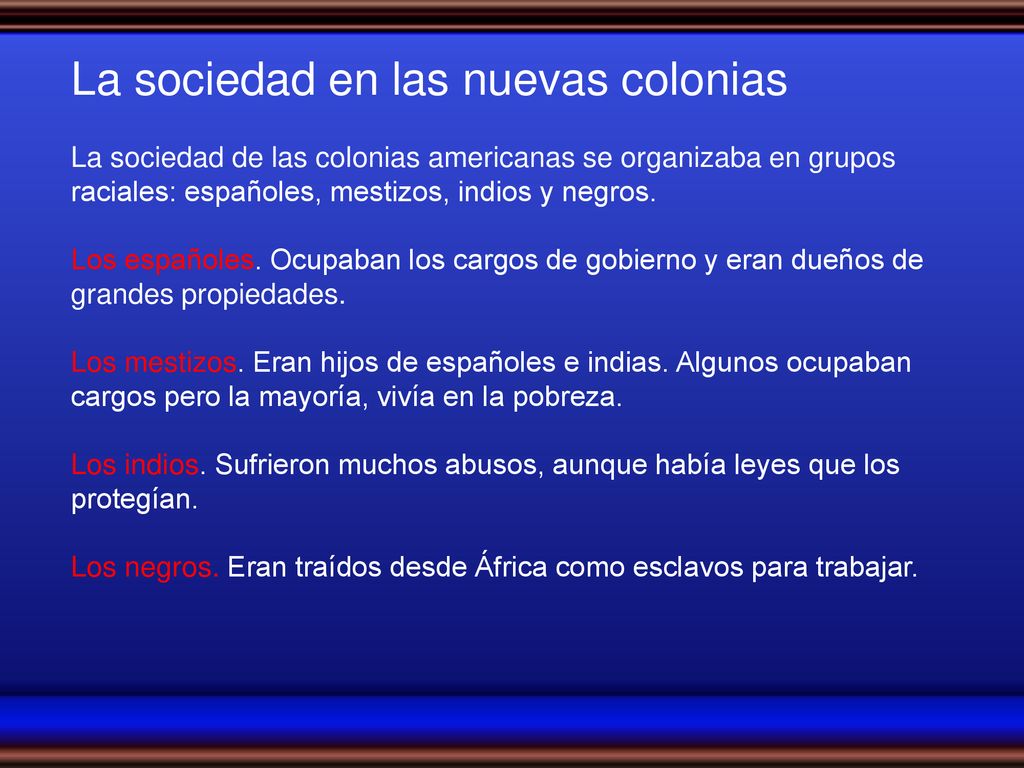 La sociedad en las nuevas colonias

La sociedad de las colonias americanas se organizaba en grupos raciales: españoles, mestizos, indios y negros.

Los españoles. Ocupaban los cargos de gobierno y eran dueños de grandes propiedades.

Los mestizos. Eran hijos de españoles e indias. Algunos ocupaban cargos pero la mayoría, vivía en la pobreza.

Los indios. Sufrieron muchos abusos, aunque había leyes que los protegían.

Los negros. Eran traídos desde África como esclavos para trabajar.